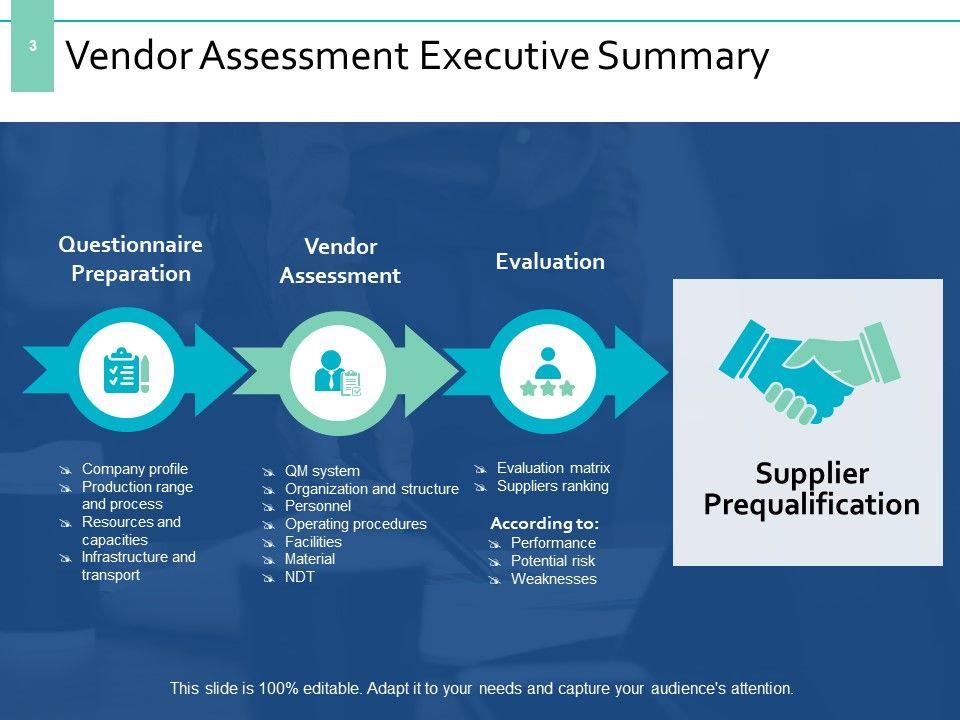 3

Vendor Assessment Executive Summary

Questionnaire Preparation

Company profile
Production range and process
Resources and capacities
Infrastructure and transport

Vendor Assessment

QM system
Organization and structure
Personnel
Operating procedures
Facilities
Material
NDT

Evaluation

Evaluation matrix
Suppliers ranking

According to:
Performance
Potential risk
Weaknesses

Supplier Prequalification

This slide is 100% editable. Adapt it to your needs and capture your audience's attention.